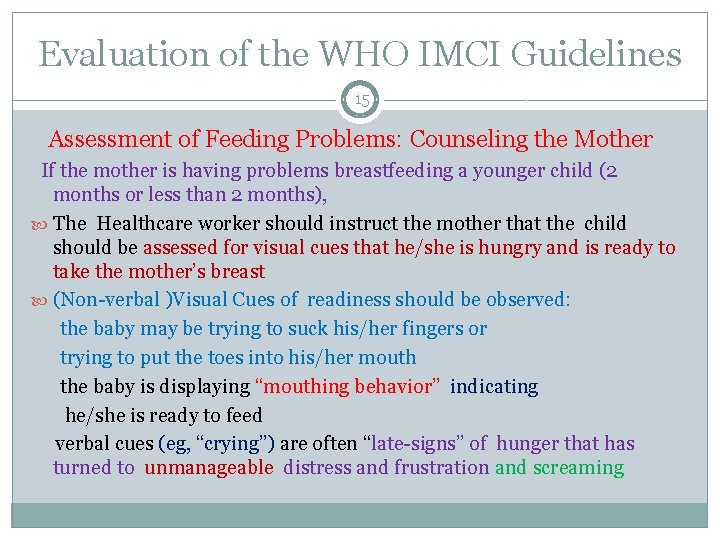 Evaluation of the WHO IMCI Guidelines

15

Assessment of Feeding Problems: Counseling the Mother

If the mother is having problems breastfeeding a younger child (2 months or less than 2 months),

The Healthcare worker should instruct the mother that the child should be assessed for visual cues that he/she is hungry and is ready to take the mother's breast

(Non-verbal )Visual Cues of readiness should be observed:

the baby may be trying to suck his/her fingers or

trying to put the toes into his/her mouth

the baby is displaying "mouthing behavior" indicating he/she is ready to feed

verbal cues (eg, "crying") are often "late-signs" of hunger that has turned to unmanageable distress and frustration and screaming